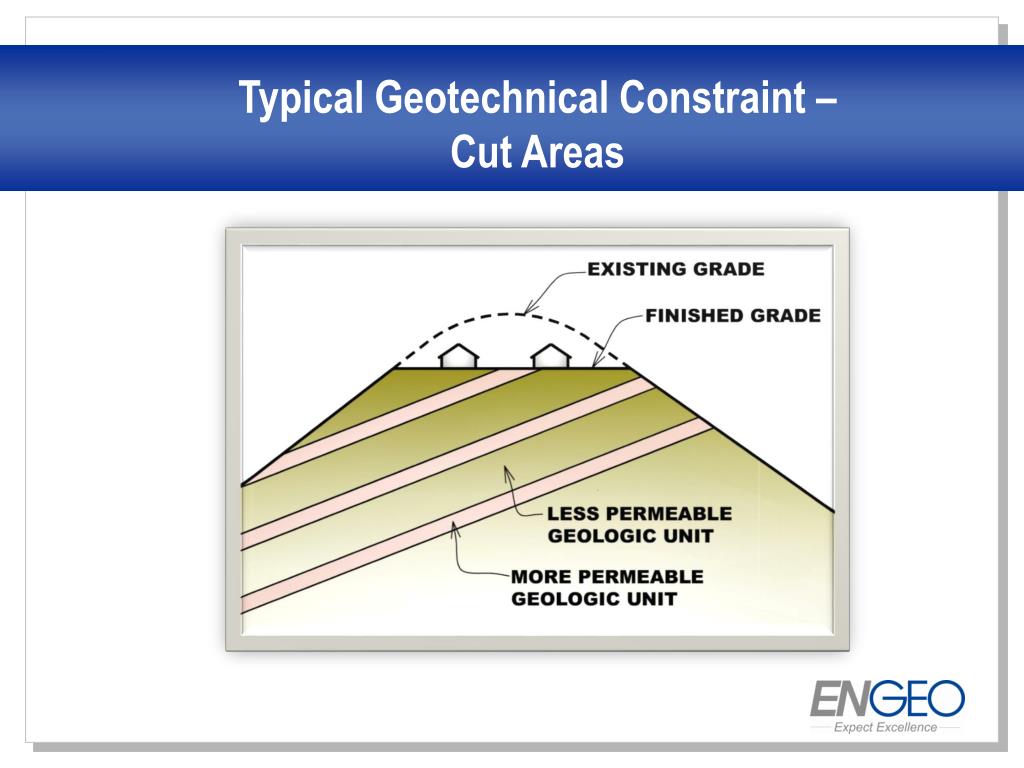 Typical Geotechnical Constraint – Cut Areas

EXISTING GRADE

FINISHED GRADE

LESS PERMEABLE GEOLOGIC UNIT

MORE PERMEABLE GEOLOGIC UNIT

ENGEO
Expect Excellence